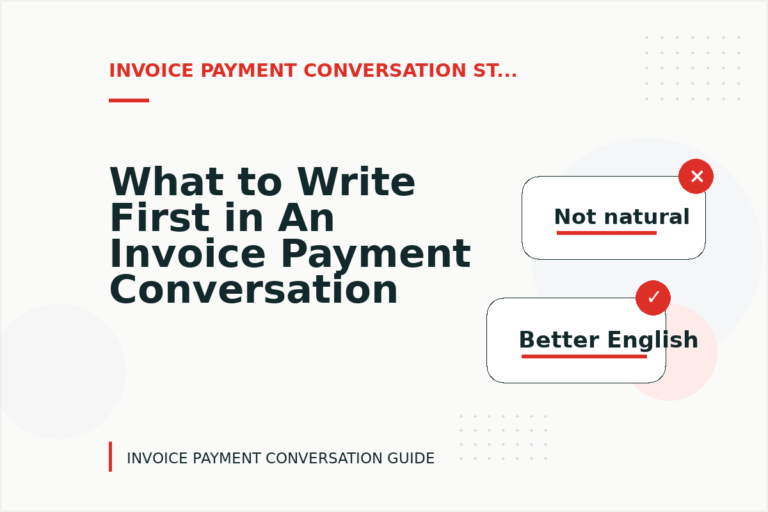 INVOICE PAYMENT CONVERSATION ST...

What to Write First in An Invoice Payment Conversation

Not natural

Better English

INVOICE PAYMENT CONVERSATION GUIDE